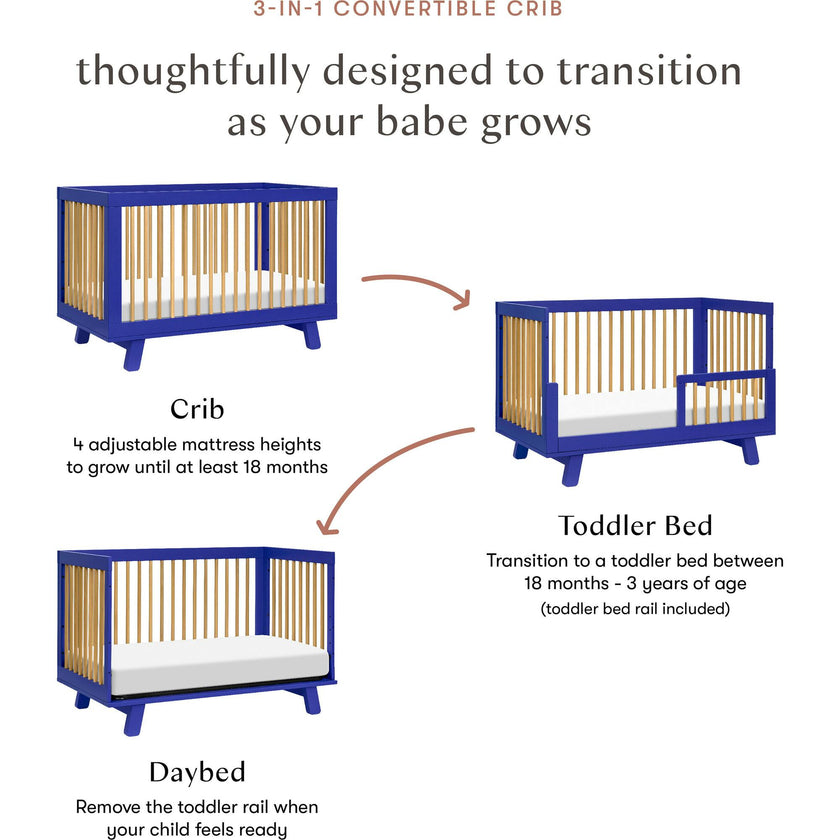 3-IN-1 CONVERTIBLE CRIB

thoughtfully designed to transition as your babe grows

Crib

4 adjustable mattress heights to grow until at least 18 months

Toddler Bed

Transition to a toddler bed between 18 months - 3 years of age

(toddler bed rail included)

Daybed

Remove the toddler rail when your child feels ready